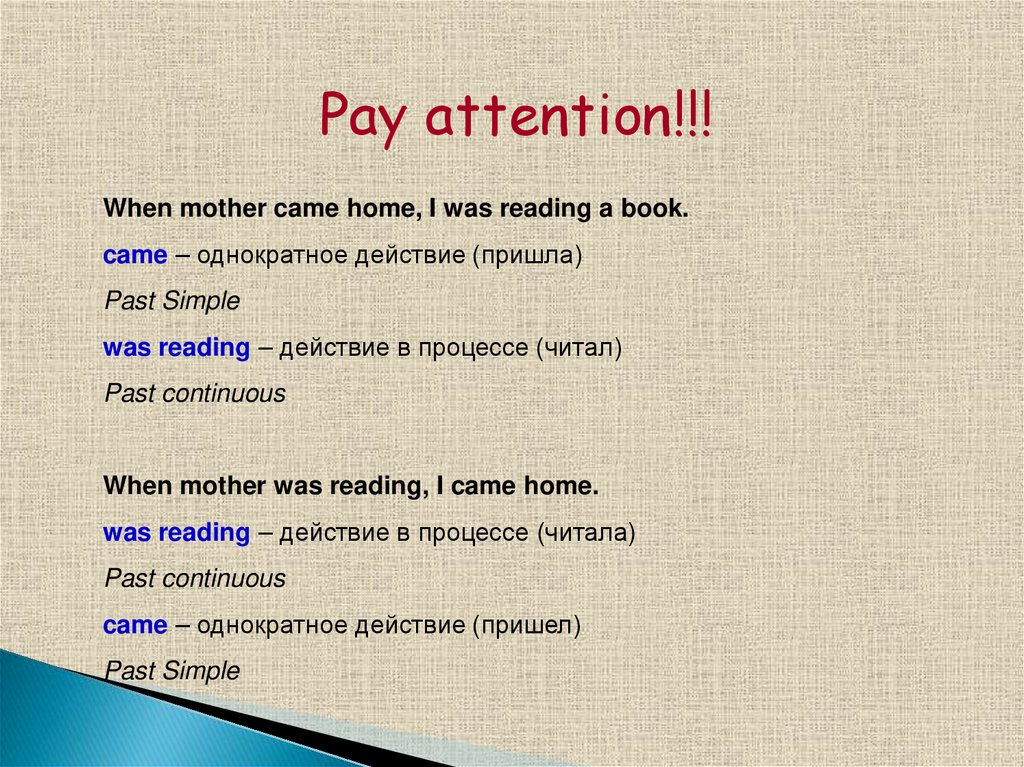 Pay attention!!!

When mother came home, I was reading a book.

came – однократное действие (пришла)

Past Simple

was reading – действие в процессе (читал)

Past continuous

When mother was reading, I came home.

was reading – действие в процессе (читала)

Past continuous

came – однократное действие (пришел)

Past Simple